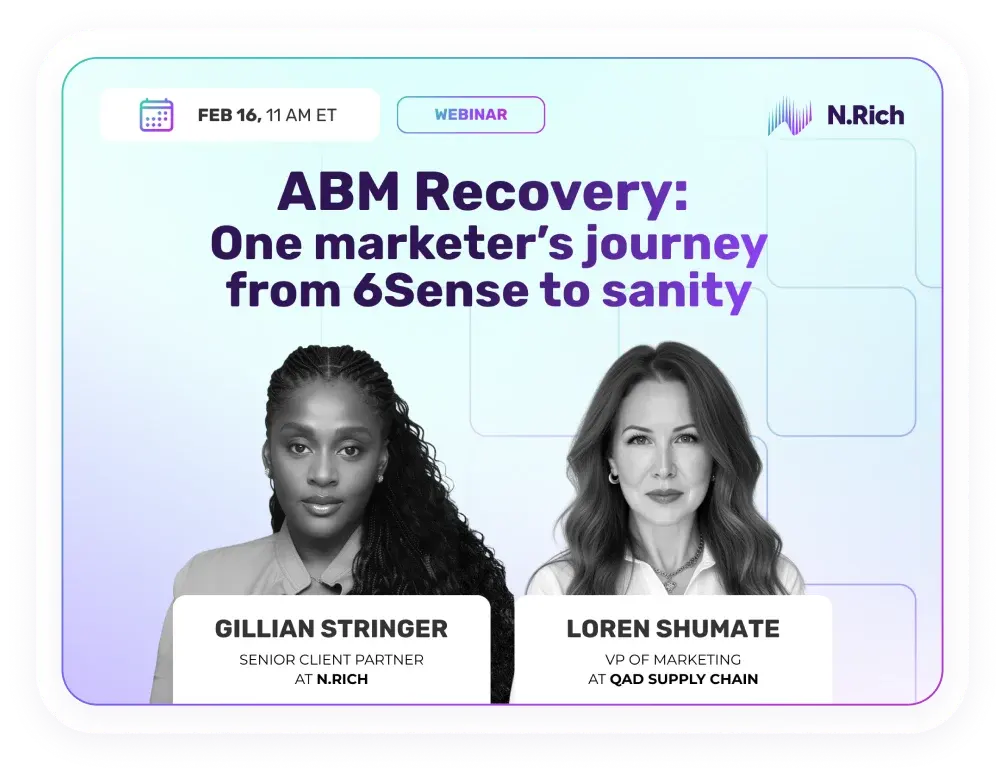 FEB 16, 11 AM ET

WEBINAR

N.Rich

ABM Recovery: One marketer's journey from 6Sense to sanity

GILLIAN STRINGER
SENIOR CLIENT PARTNER AT N.RICH

LOREN SHUMATE
VP OF MARKETING AT QAD SUPPLY CHAIN